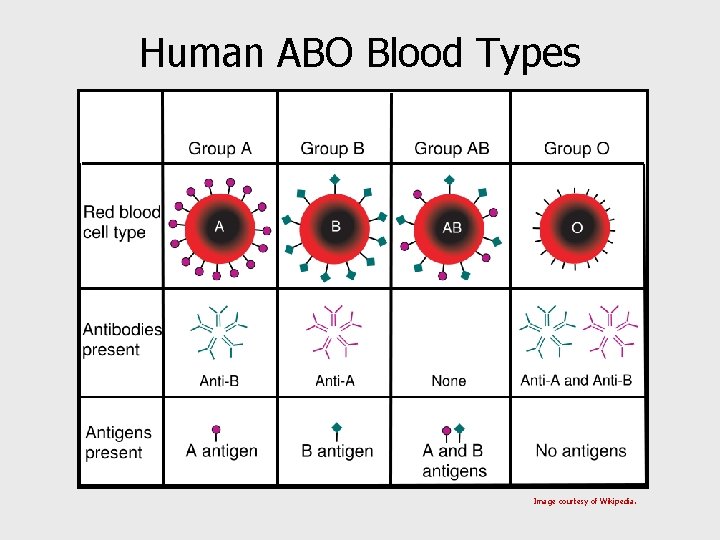 Human ABO Blood Types

| | Group A | Group B | Group AB | Group O |
|---|---|---|---|---|
| Red blood cell type | A | B | AB | O |
| Antibodies present | Anti-B | Anti-A | None | Anti-A and Anti-B |
| Antigens present | A antigen | B antigen | A and B antigens | No antigens |

Image courtesy of Wikipedia.